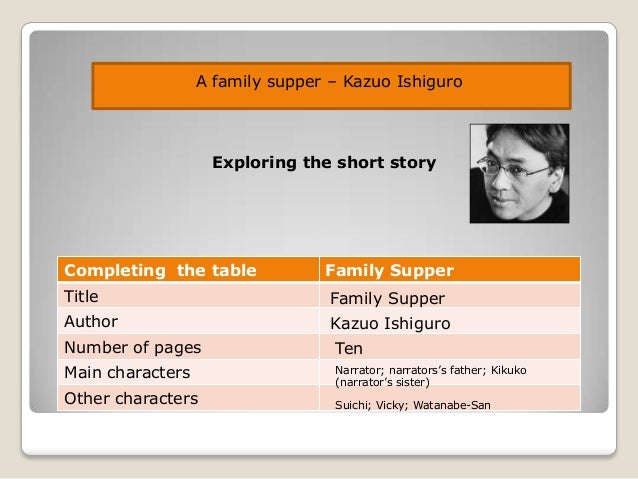 A family supper – Kazuo Ishiguro

Exploring the short story

| Completing the table | Family Supper |
|---|---|
| Title | Family Supper |
| Author | Kazuo Ishiguro |
| Number of pages | Ten |
| Main characters | Narrator; narrators's father; Kikuko (narrator's sister) |
| Other characters | Suichi; Vicky; Watanabe-San |